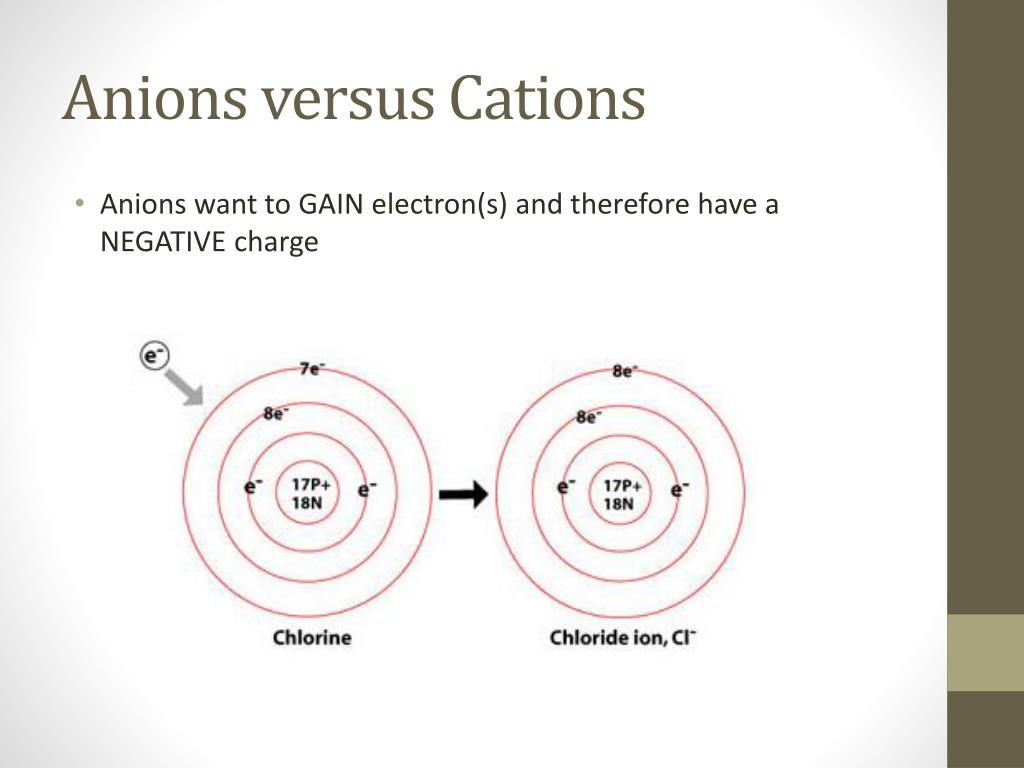 Anions versus Cations

• Anions want to GAIN electron(s) and therefore have a NEGATIVE charge

$e^-$

$7e^-$

$8e^-$

$e^-$ 17P+ 18N $e^-$

Chlorine

$8e^-$

$8e^-$

$e^-$ 17P+ 18N $e^-$

Chloride ion, $Cl^-$